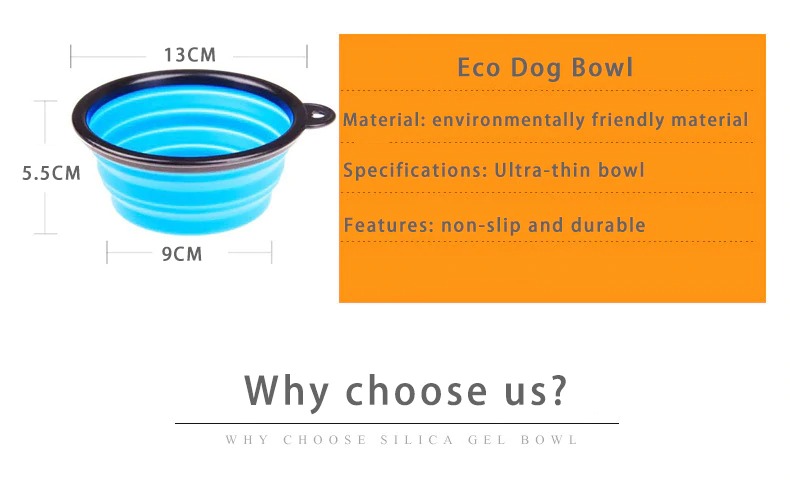 13CM

5.5CM

9CM

Eco Dog Bowl

Material: environmentally friendly material

Specifications: Ultra-thin bowl

Features: non-slip and durable

Why choose us?

WHY CHOOSE SILICA GEL BOWL